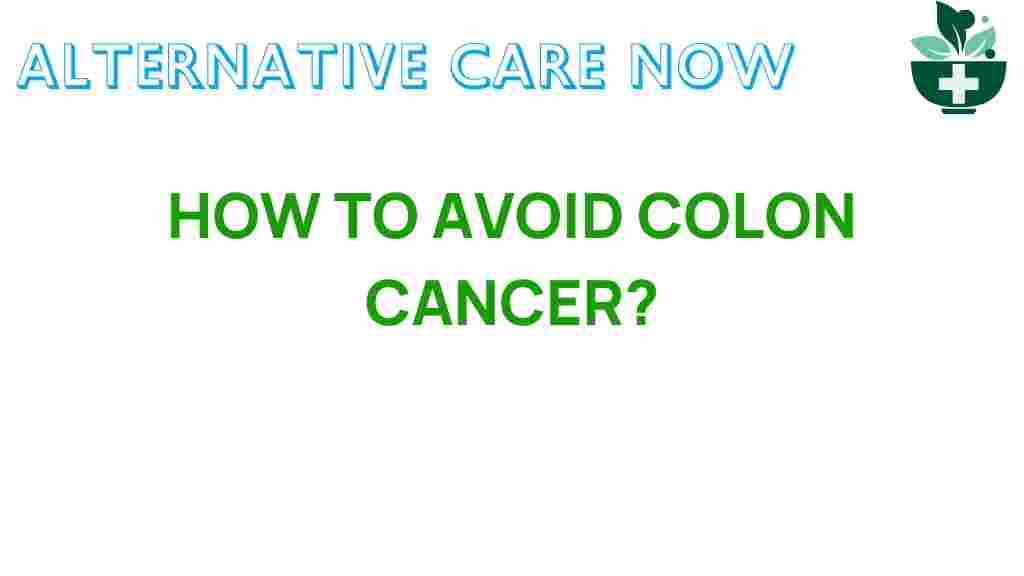 ALTERNATIVE CARE NOW

HOW TO AVOID COLON CANCER?